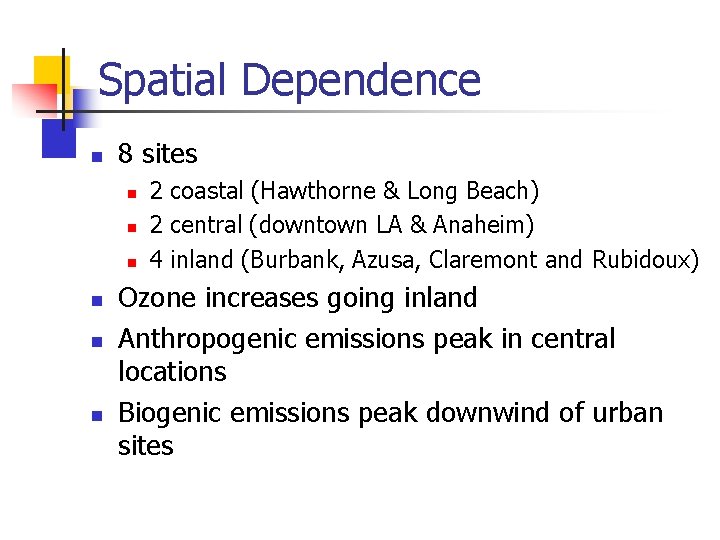 Spatial Dependence

- 8 sites
  - 2 coastal (Hawthorne & Long Beach)
  - 2 central (downtown LA & Anaheim)
  - 4 inland (Burbank, Azusa, Claremont and Rubidoux)
- Ozone increases going inland
- Anthropogenic emissions peak in central locations
- Biogenic emissions peak downwind of urban sites